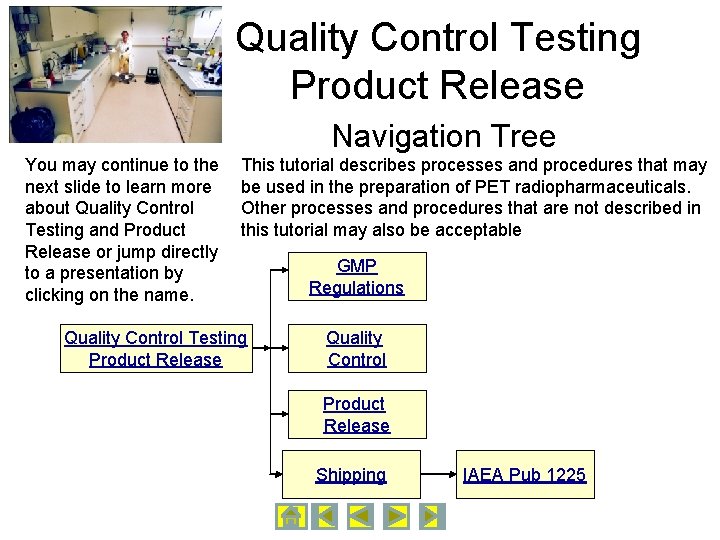 Quality Control Testing
Product Release

Navigation Tree

You may continue to the next slide to learn more about Quality Control Testing and Product Release or jump directly to a presentation by clicking on the name.

This tutorial describes processes and procedures that may be used in the preparation of PET radiopharmaceuticals. Other processes and procedures that are not described in this tutorial may also be acceptable

Quality Control Testing Product Release

GMP Regulations

Quality Control

Product Release

Shipping

IAEA Pub 1225